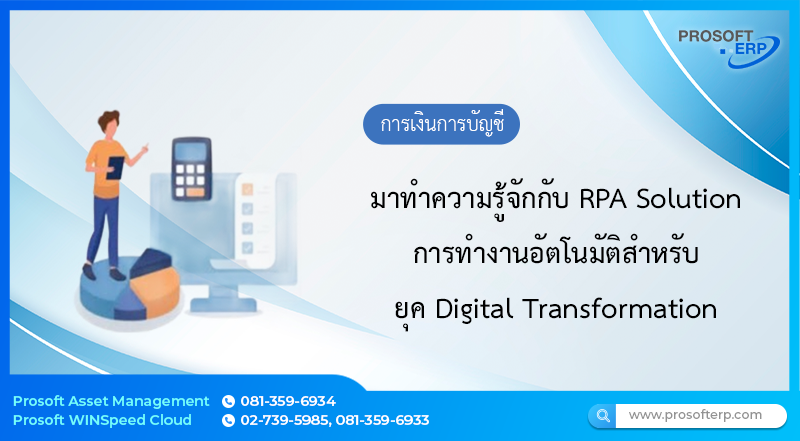 PROSOFT ERP

การเงินการบัญชี

มาทำความรู้จักกับ RPA Solution การทำงานอัตโนมัติสำหรับ ยุค Digital Transformation

Prosoft Asset Management 081-359-6934
Prosoft WINSpeed Cloud 02-739-5985, 081-359-6933

www.prosofterp.com